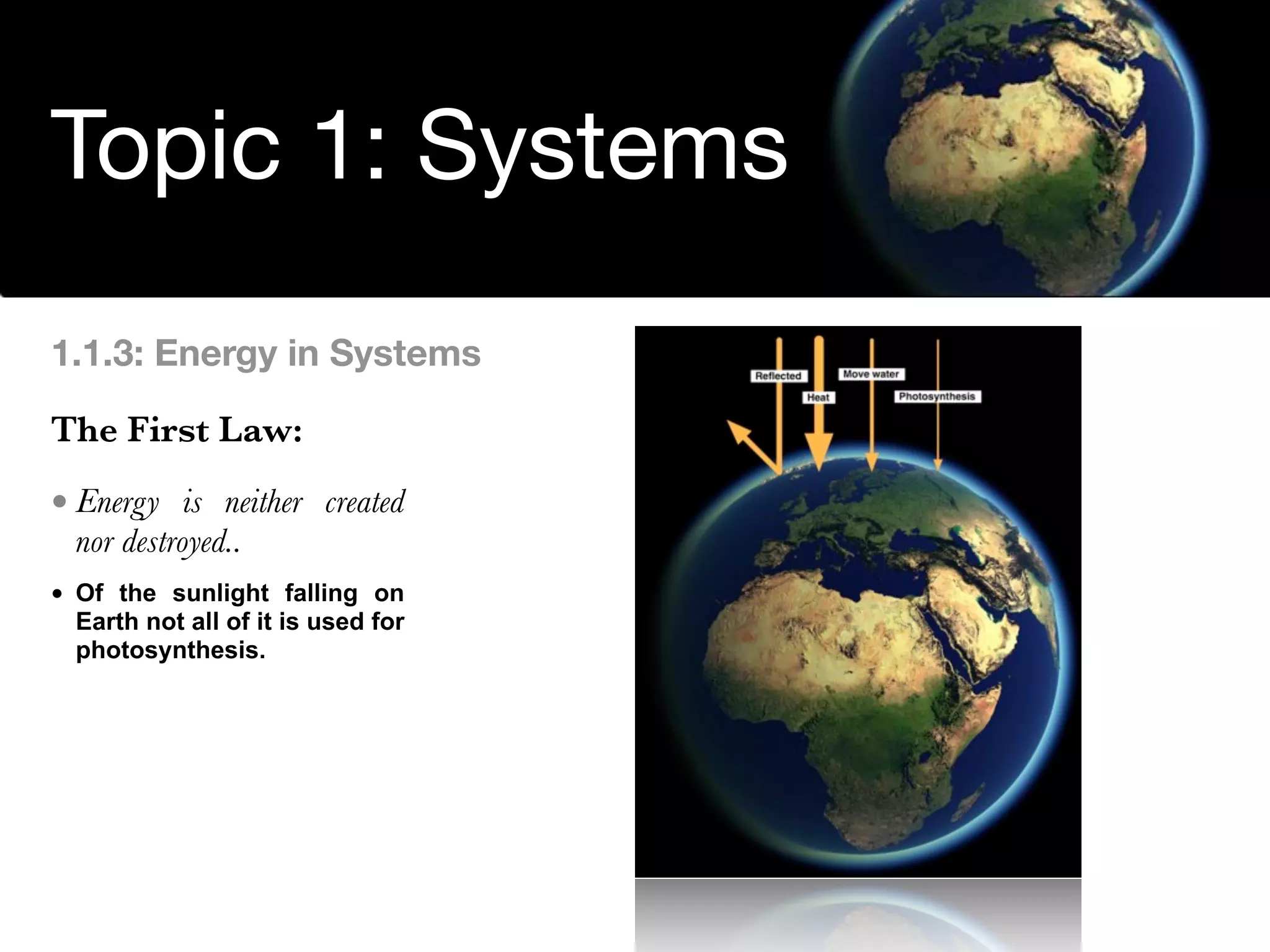 Topic 1: Systems

1.1.3: Energy in Systems

The First Law:

• Energy is neither created nor destroyed..

• Of the sunlight falling on Earth not all of it is used for photosynthesis.

Reflected

Heat

Move water

Photosynthesis